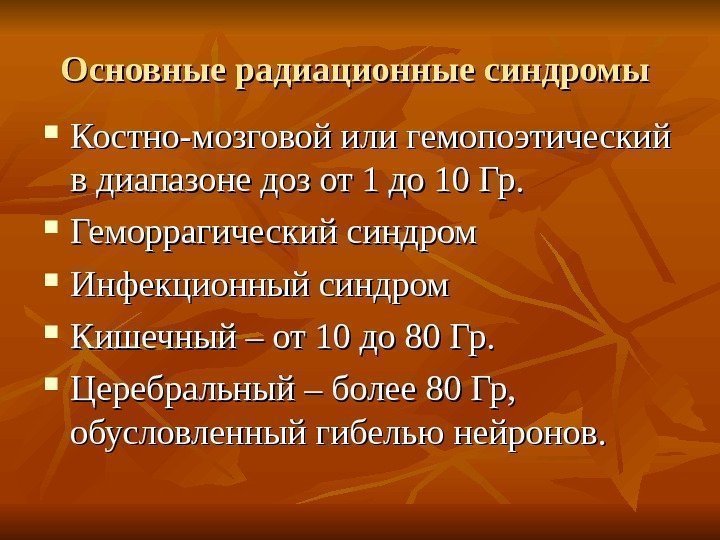 Основные радиационные синдромы

- Костно-мозговой или гемопоэтический в диапазоне доз от 1 до 10 Гр.
- Геморрагический синдром
- Инфекционный синдром
- Кишечный – от 10 до 80 Гр.
- Церебральный – более 80 Гр, обусловленный гибелью нейронов.